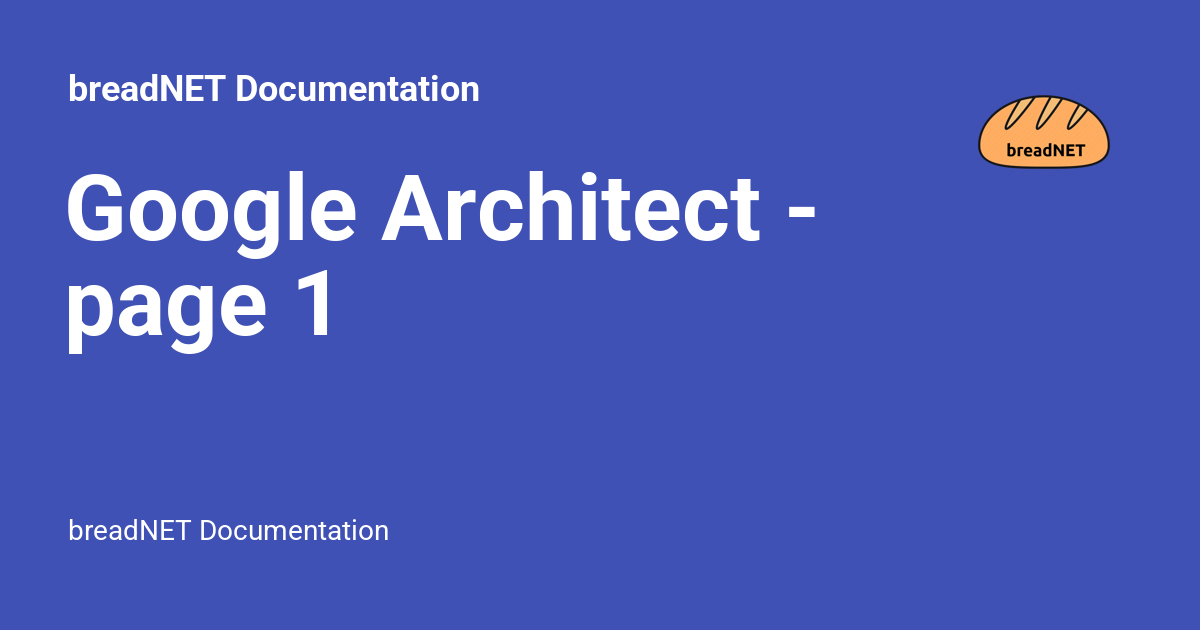 breadNET Documentation

breadNET

Google Architect - page 1

breadNET Documentation